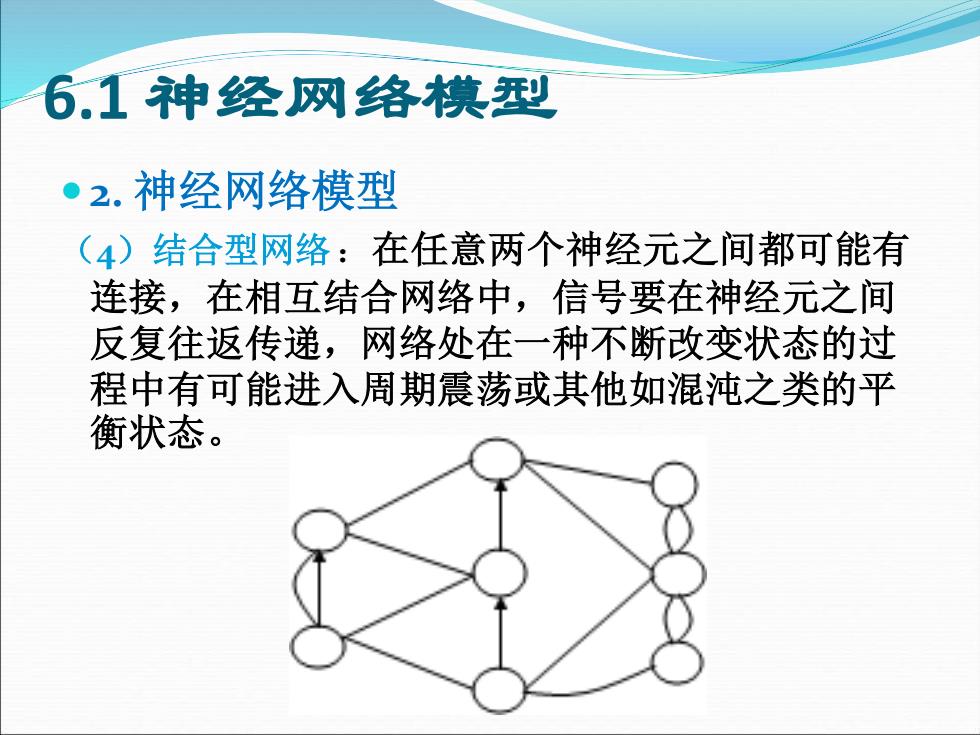 6.1 神经网络模型

2. 神经网络模型

（4）结合型网络：在任意两个神经元之间都可能有连接，在相互结合网络中，信号要在神经元之间反复往返传递，网络处在一种不断改变状态的过程中有可能进入周期震荡或其他如混沌之类的平衡状态。